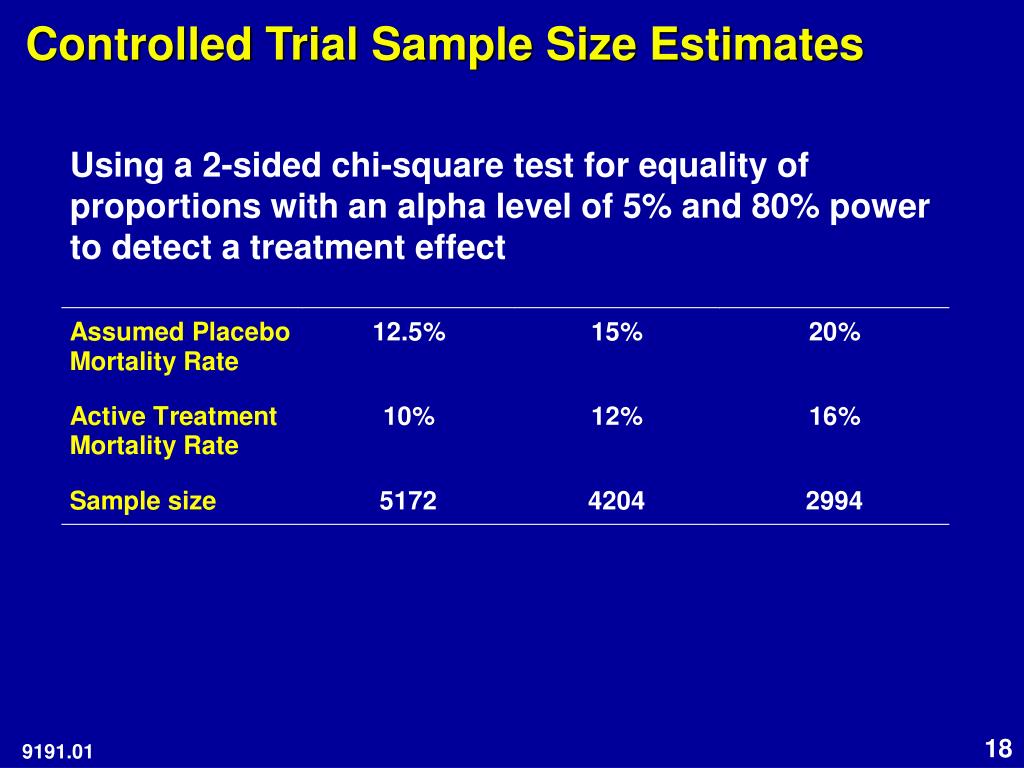 Controlled Trial Sample Size Estimates

Using a 2-sided chi-square test for equality of proportions with an alpha level of 5% and 80% power to detect a treatment effect

| Assumed Placebo Mortality Rate | 12.5% | 15% | 20% |
|---|---|---|---|
| Active Treatment Mortality Rate | 10% | 12% | 16% |
| Sample size | 5172 | 4204 | 2994 |

9191.01

18